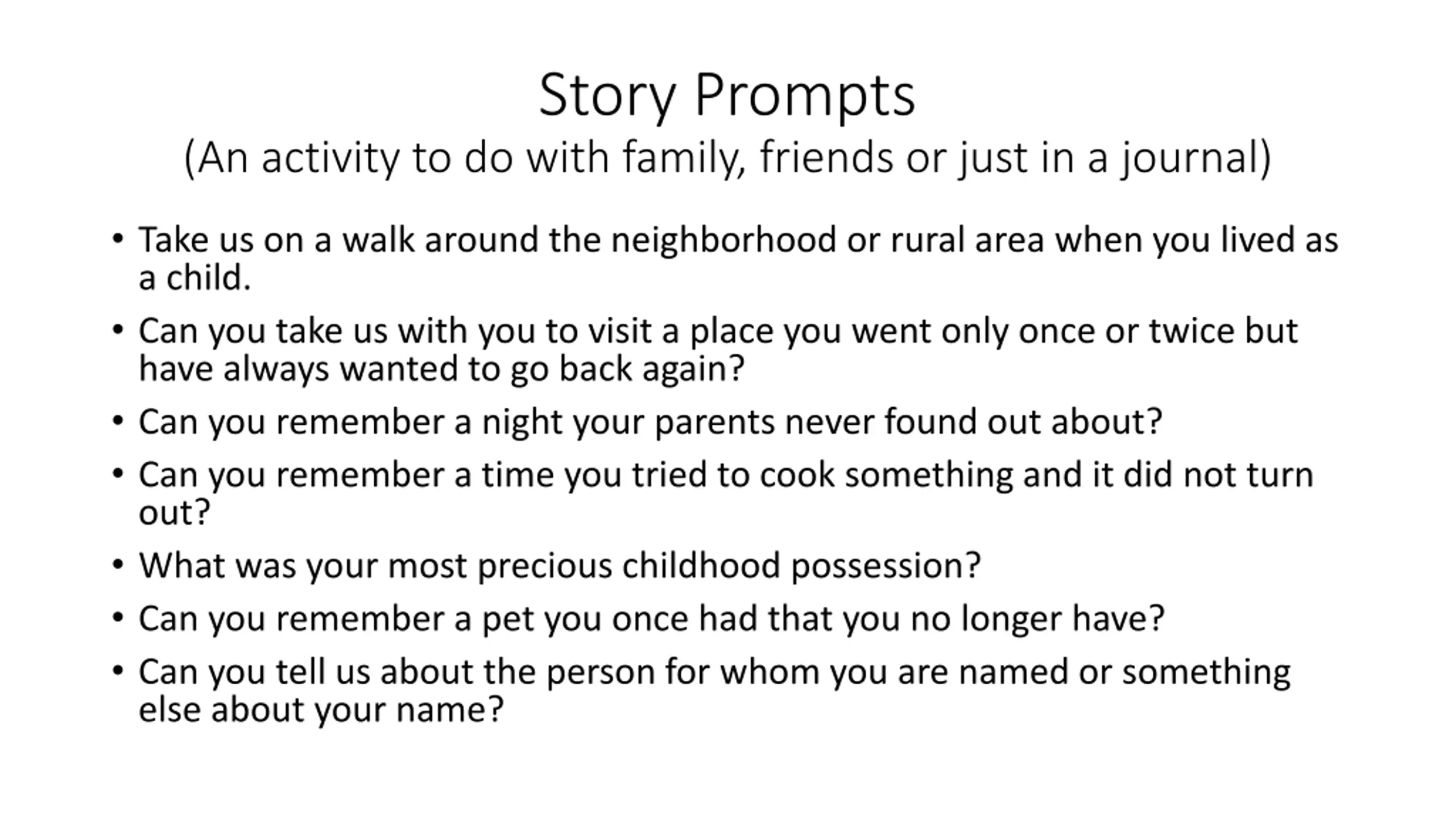 Story Prompts
(An activity to do with family, friends or just in a journal)

• Take us on a walk around the neighborhood or rural area when you lived as a child.
• Can you take us with you to visit a place you went only once or twice but have always wanted to go back again?
• Can you remember a night your parents never found out about?
• Can you remember a time you tried to cook something and it did not turn out?
• What was your most precious childhood possession?
• Can you remember a pet you once had that you no longer have?
• Can you tell us about the person for whom you are named or something else about your name?